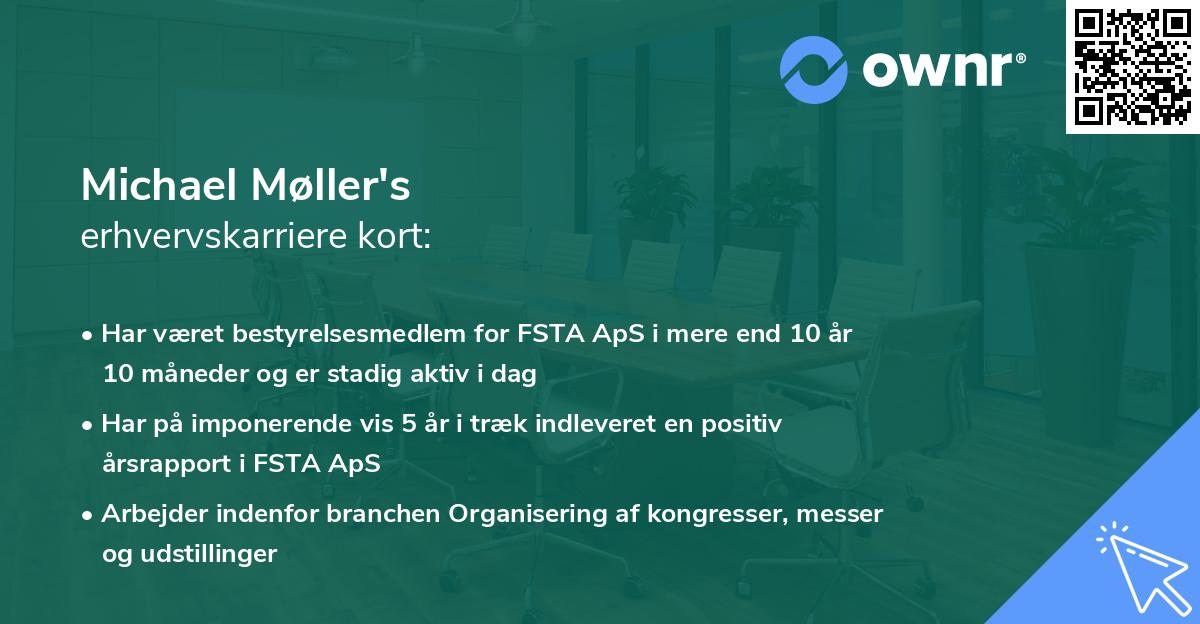 ownr®

Michael Møller's
erhvervskarriere kort:

• Har været bestyrelsesmedlem for FSTA ApS i mere end 10 år 10 måneder og er stadig aktiv i dag

• Har på imponerende vis 5 år i træk indleveret en positiv årsrapport i FSTA ApS

• Arbejder indenfor branchen Organisering af kongresser, messer og udstillinger